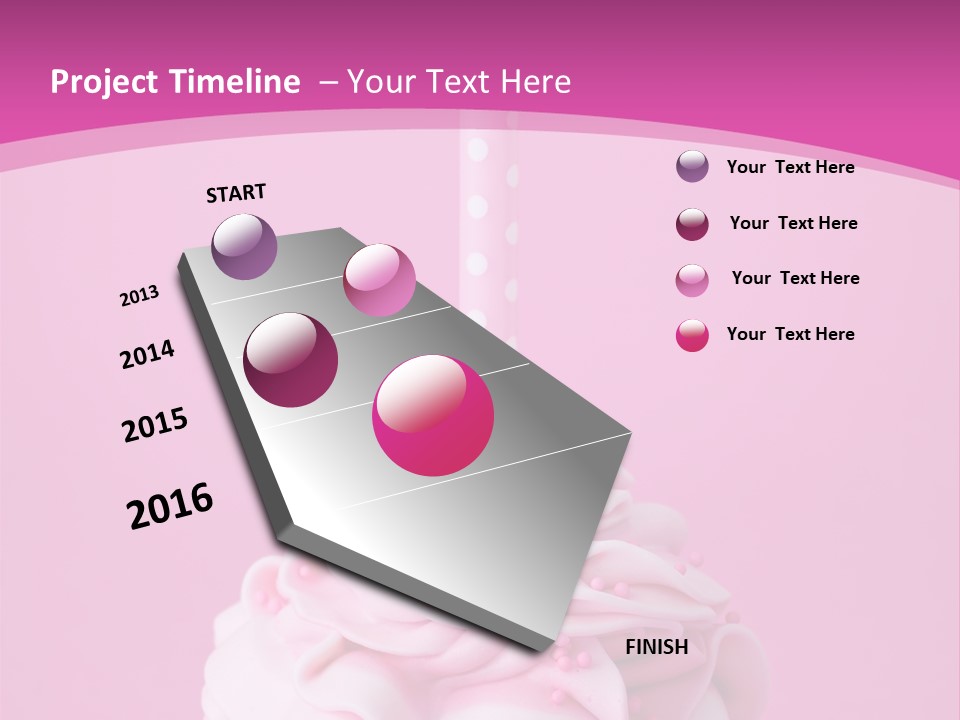 Project Timeline – Your Text Here

START

2013

2014

2015

2016

FINISH

Your Text Here

Your Text Here

Your Text Here

Your Text Here